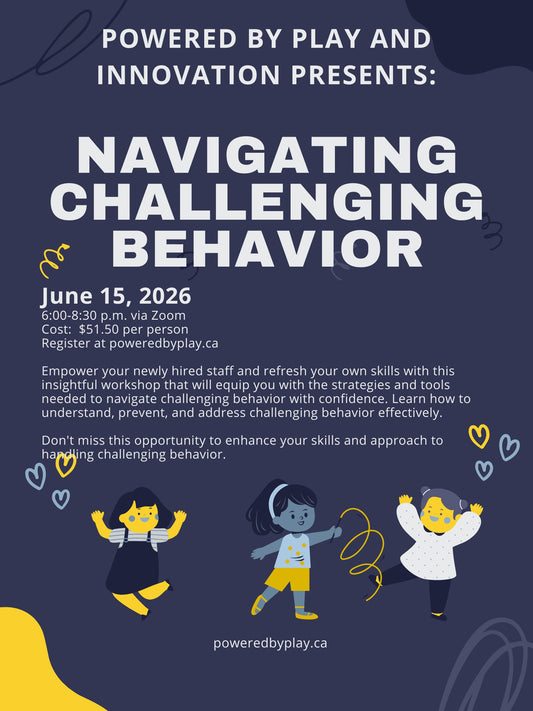 POWERED BY PLAY AND INNOVATION PRESENTS:

NAVIGATING CHALLENGING BEHAVIOR

June 15, 2026
6:00-8:30 p.m. via Zoom
Cost: $51.50 per person
Register at poweredbyplay.ca

Empower your newly hired staff and refresh your own skills with this insightful workshop that will equip you with the strategies and tools needed to navigate challenging behavior with confidence. Learn how to understand, prevent, and address challenging behavior effectively.

Don't miss this opportunity to enhance your skills and approach to handling challenging behavior.

poweredbyplay.ca